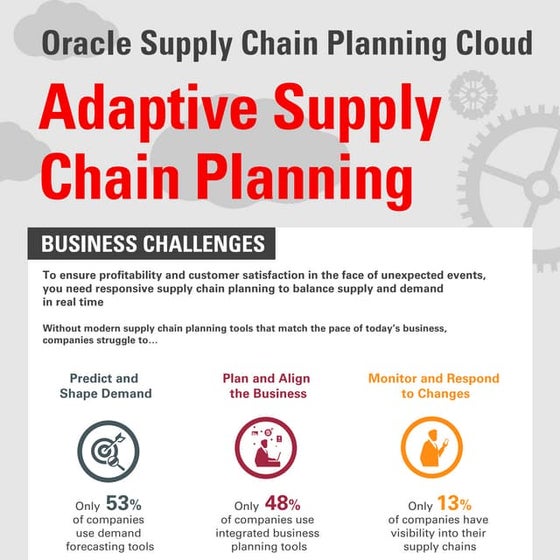 Oracle Supply Chain Planning Cloud

Adaptive Supply Chain Planning

BUSINESS CHALLENGES

To ensure profitability and customer satisfaction in the face of unexpected events, you need responsive supply chain planning to balance supply and demand in real time

Without modern supply chain planning tools that match the pace of today's business, companies struggle to...

Predict and Shape Demand

Only 53% of companies use demand forecasting tools

Plan and Align the Business

Only 48% of companies use integrated business planning tools

Monitor and Respond to Changes

Only 13% of companies have visibility into their supply chains